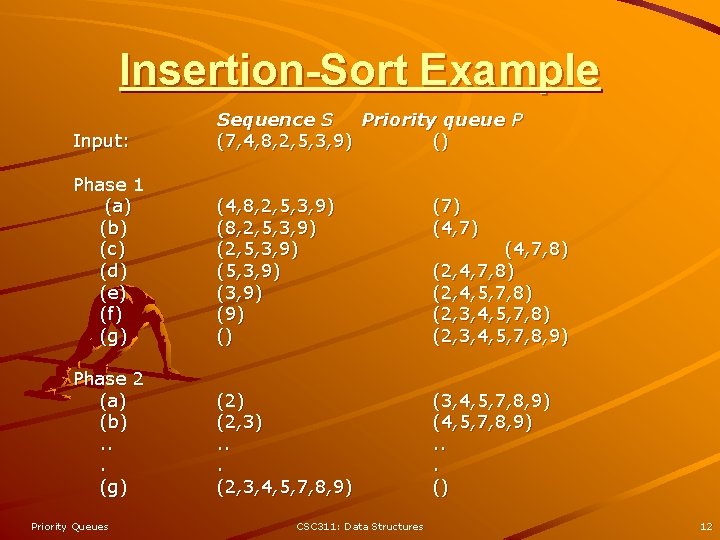 Insertion-Sort Example

| | Sequence S | Priority queue P |
|---|---|---|
| Input: | (7,4,8,2,5,3,9) | () |
| Phase 1 | | |
| (a) | (4,8,2,5,3,9) | (7) |
| (b) | (8,2,5,3,9) | (4,7) |
| (c) | (2,5,3,9) | (4,7,8) |
| (d) | (5,3,9) | (2,4,7,8) |
| (e) | (3,9) | (2,4,5,7,8) |
| (f) | (9) | (2,3,4,5,7,8) |
| (g) | () | (2,3,4,5,7,8,9) |
| Phase 2 | | |
| (a) | (2) | (3,4,5,7,8,9) |
| (b) | (2,3) | (4,5,7,8,9) |
| .. | .. | .. |
| . | . | . |
| (g) | (2,3,4,5,7,8,9) | () |

Priority Queues CSC311: Data Structures 12